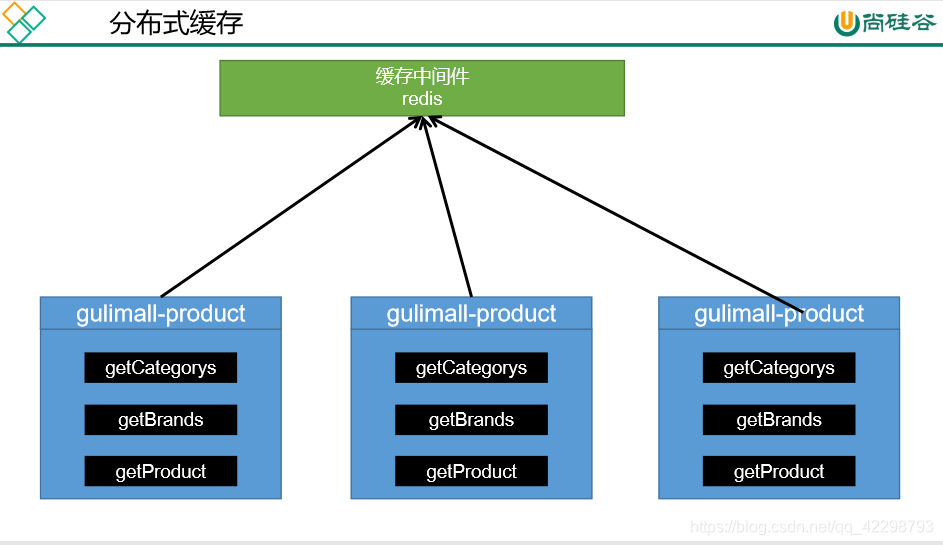 分布式缓存

尚硅谷

缓存中间件
redis

gulimall-product
getCategorys
getBrands
getProduct

gulimall-product
getCategorys
getBrands
getProduct

gulimall-product
getCategorys
getBrands
getProduct

https://blog.csdn.net/qq_42298793